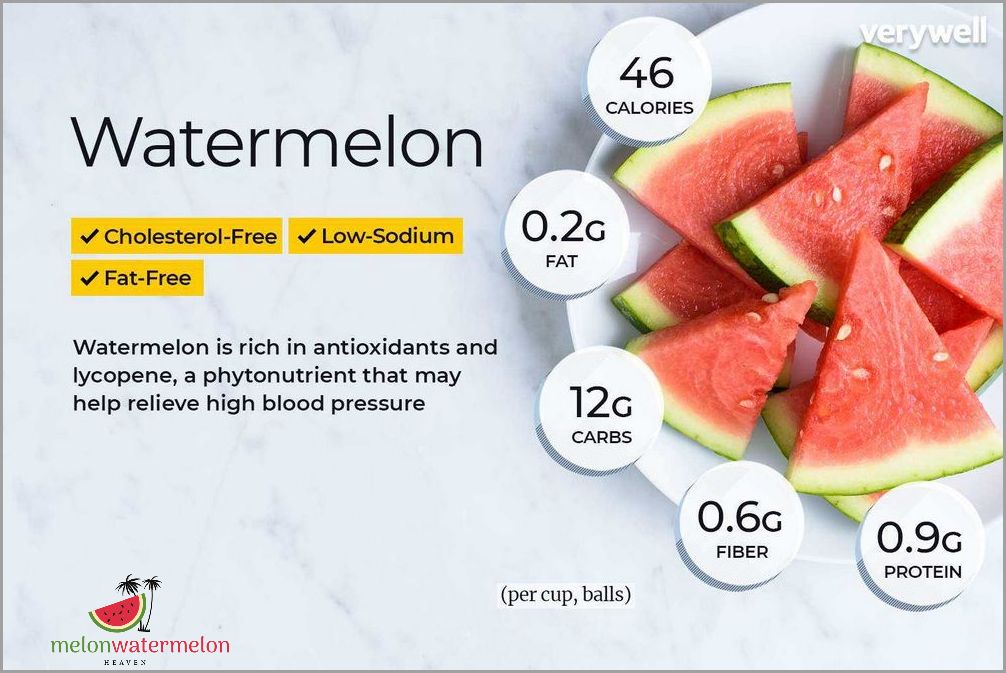 verywell

Watermelon

✓ Cholesterol-Free ✓ Low-Sodium
✓ Fat-Free

Watermelon is rich in antioxidants and lycopene, a phytonutrient that may help relieve high blood pressure

46 CALORIES

0.2G FAT

12G CARBS

0.6G FIBER

0.9G PROTEIN

(per cup, balls)

melonwatermelon
HEAVEN